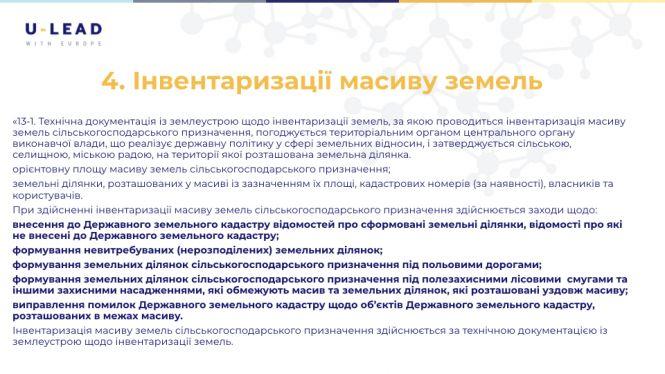 U-LEAD
WITH EUROPE

4. Інвентаризації масиву земель

«13-1. Технічна документація із землеустрою щодо інвентаризації земель, за якою проводиться інвентаризація масиву земель сільськогосподарського призначення, погоджується територіальним органом центрального органу виконавчої влади, що реалізує державну політику у сфері земельних відносин, і затверджується сільською, селищною, міською радою, на території якої розташована земельна ділянка.

орієнтовну площу масиву земель сільськогосподарського призначення;

земельні ділянки, розташованих у масиві із зазначенням їх площі, кадастрових номерів (за наявності), власників та користувачів.

При здійсненні інвентаризації масиву земель сільськогосподарського призначення здійснюється заходи щодо:

внесення до Державного земельного кадастру відомостей про сформовані земельні ділянки, відомості про які не внесені до Державного земельного кадастру;

формування невитребуваних (нерозподілених) земельних ділянок;

формування земельних ділянок сільськогосподарського призначення під польовими дорогами;

формування земельних ділянок сільськогосподарського призначення під полезахисними лісовими смугами та іншими захисними насадженнями, які обмежують масив та земельних ділянок, які розташовані уздовж масиву;

виправлення помилок Державного земельного кадастру щодо об'єктів Державного земельного кадастру, розташованих в межах масиву.

Інвентаризація масиву земель сільськогосподарського призначення здійснюється за технічною документацією із землеустрою щодо інвентаризації земель.